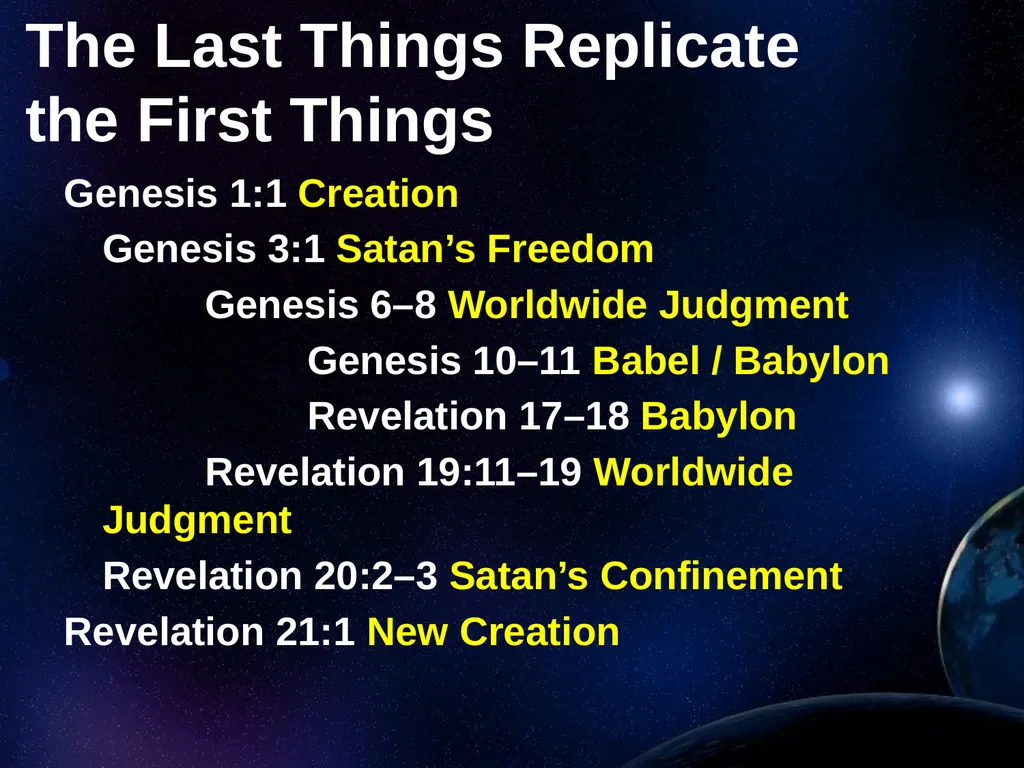 The Last Things Replicate the First Things

Genesis 1:1 Creation

Genesis 3:1 Satan's Freedom

Genesis 6–8 Worldwide Judgment

Genesis 10–11 Babel / Babylon

Revelation 17–18 Babylon

Revelation 19:11–19 Worldwide Judgment

Revelation 20:2–3 Satan's Confinement

Revelation 21:1 New Creation